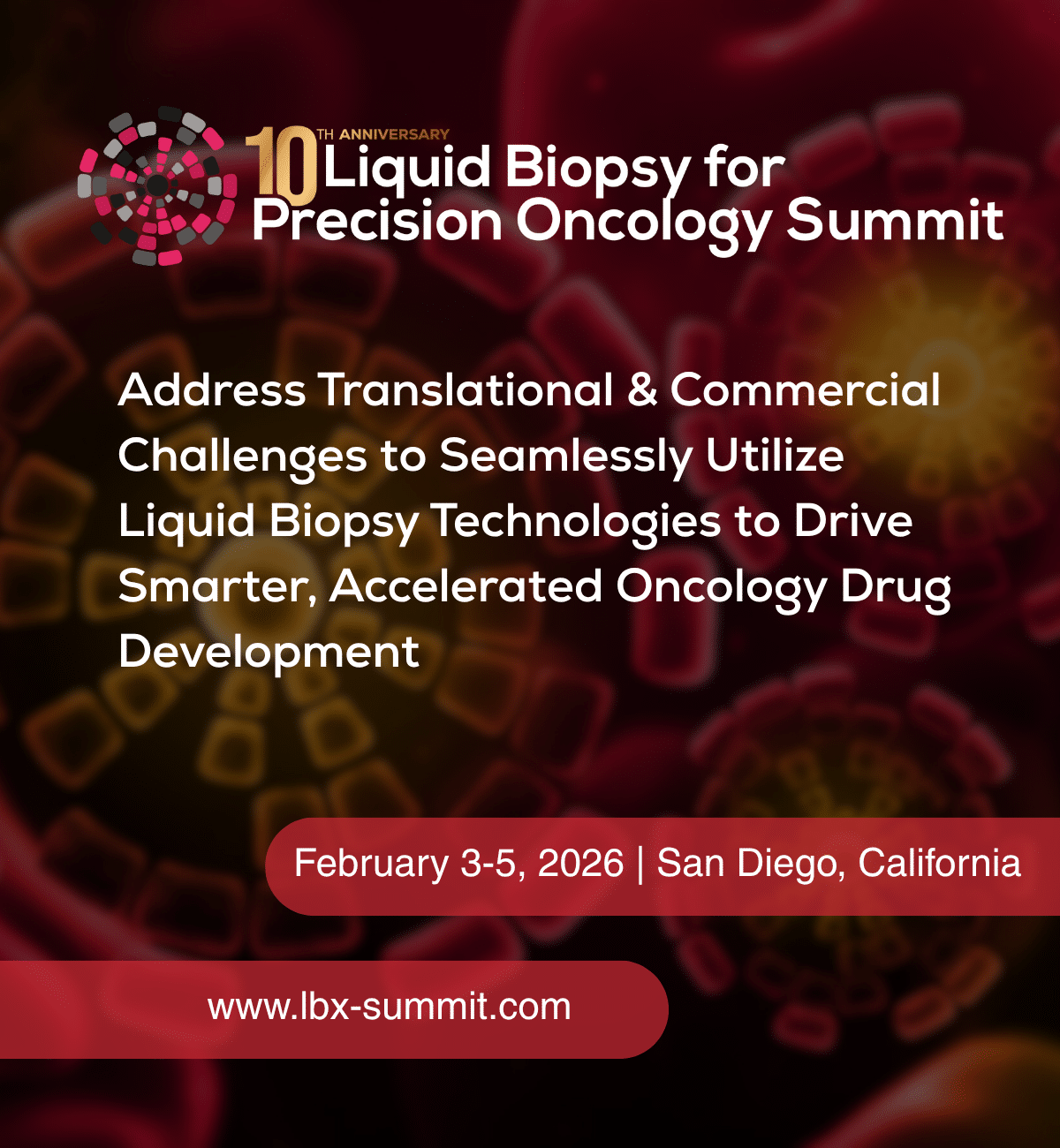 10TH ANNIVERSARY
Liquid Biopsy for Precision Oncology Summit

Address Translational & Commercial Challenges to Seamlessly Utilize Liquid Biopsy Technologies to Drive Smarter, Accelerated Oncology Drug Development

February 3-5, 2026 | San Diego, California

www.lbx-summit.com